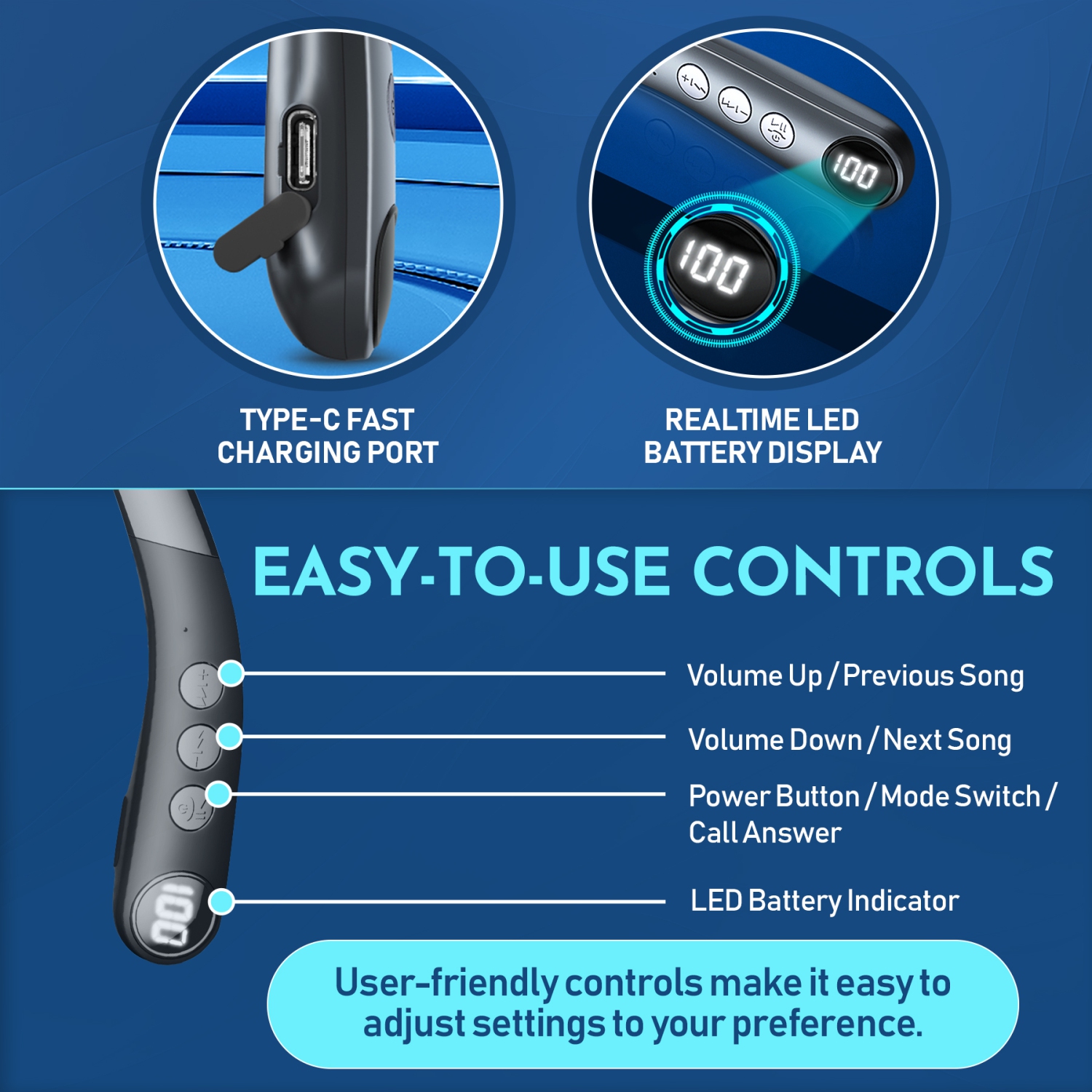 100

100

TYPE-C FAST CHARGING PORT

REALTIME LED BATTERY DISPLAY

EASY-TO-USE CONTROLS

Volume Up / Previous Song

Volume Down / Next Song

Power Button / Mode Switch / Call Answer

LED Battery Indicator

100

User-friendly controls make it easy to adjust settings to your preference.